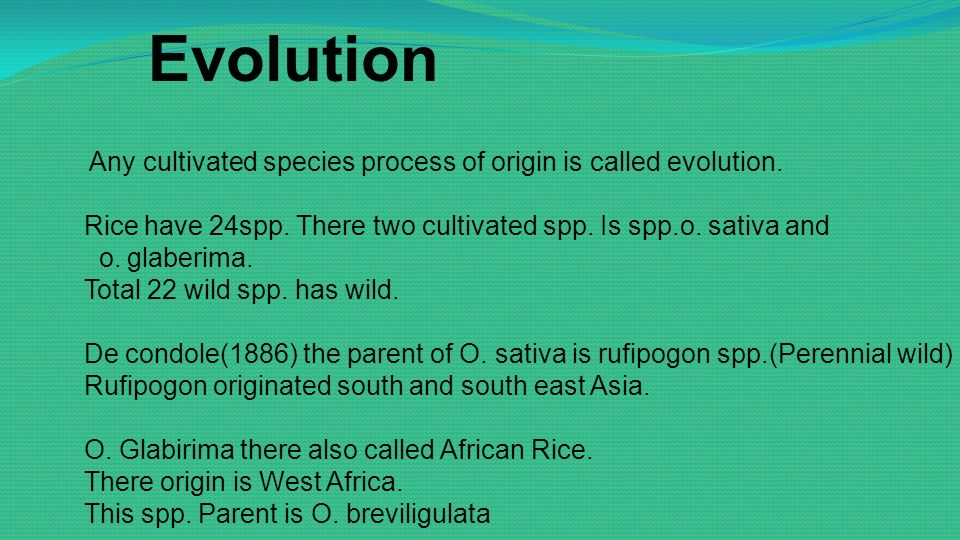 Evolution

Any cultivated species process of origin is called evolution.

Rice have 24spp. There two cultivated spp. Is spp.o. sativa and o. glaberima.
Total 22 wild spp. has wild.

De condole(1886) the parent of O. sativa is rufipogon spp.(Perennial wild)
Rufipogon originated south and south east Asia.

O. Glabirima there also called African Rice.
There origin is West Africa.
This spp. Parent is O. breviligulata